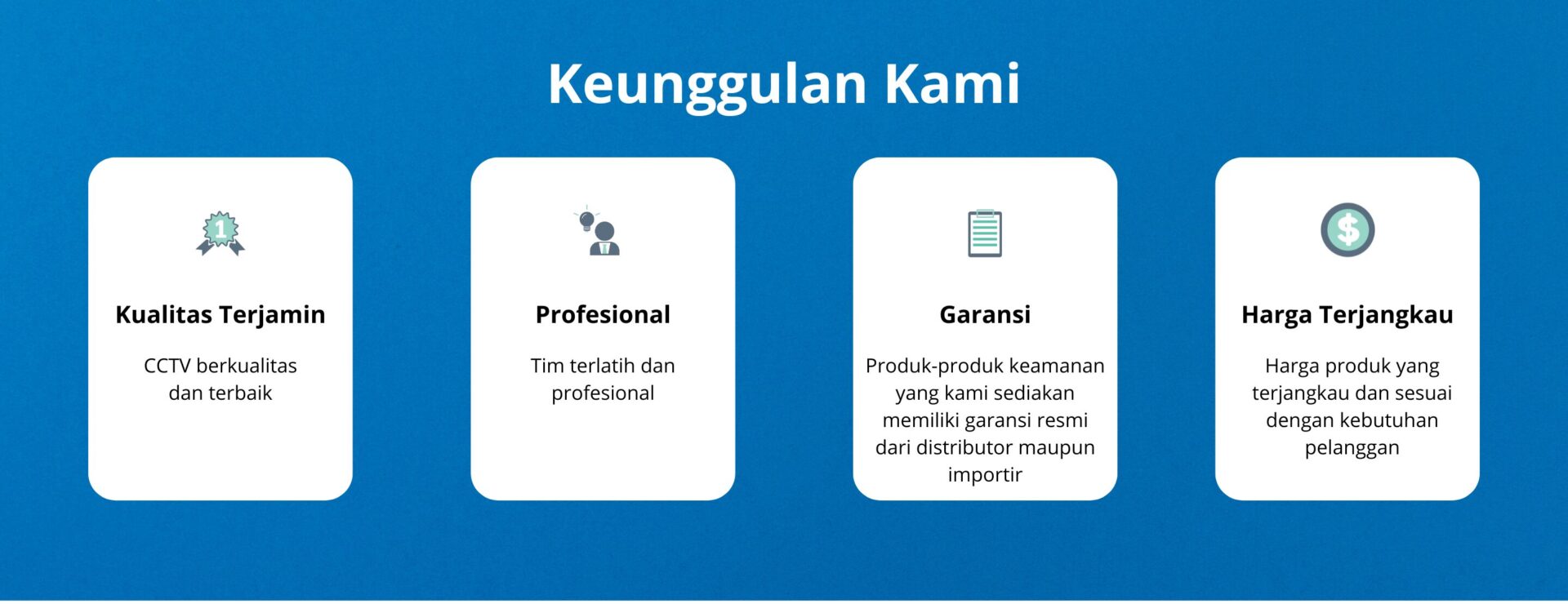 Keunggulan Kami

1

Kualitas Terjamin

CCTV berkualitas dan terbaik

Profesional

Tim terlatih dan profesional

Garansi

Produk-produk keamanan yang kami sediakan memiliki garansi resmi dari distributor maupun importir

$

Harga Terjangkau

Harga produk yang terjangkau dan sesuai dengan kebutuhan pelanggan